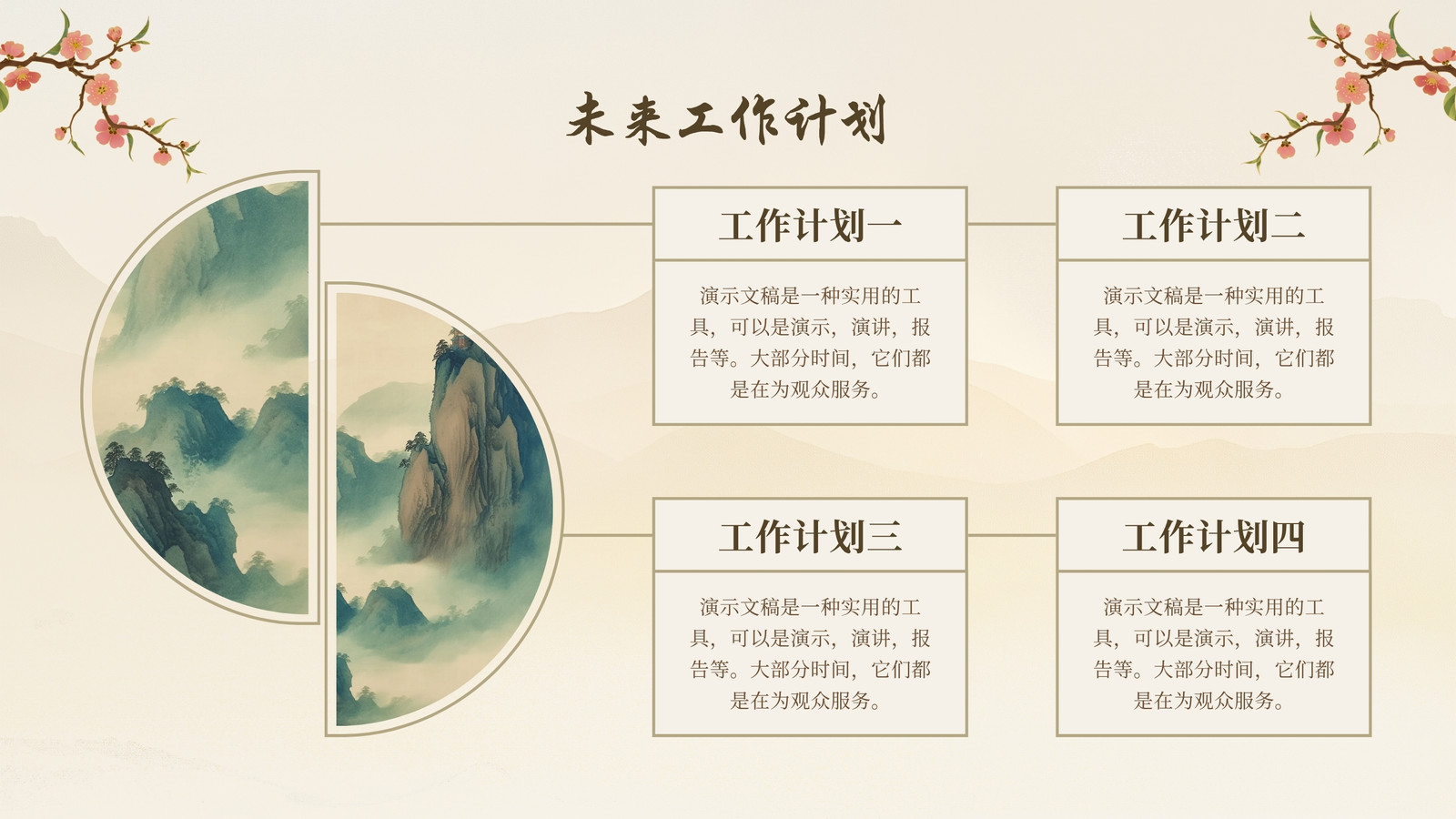 未来工作计划

工作计划一

演示文稿是一种实用的工具，可以是演示，演讲，报告等。大部分时间，它们都是在为观众服务。

工作计划二

演示文稿是一种实用的工具，可以是演示，演讲，报告等。大部分时间，它们都是在为观众服务。

工作计划三

演示文稿是一种实用的工具，可以是演示，演讲，报告等。大部分时间，它们都是在为观众服务。

工作计划四

演示文稿是一种实用的工具，可以是演示，演讲，报告等。大部分时间，它们都是在为观众服务。